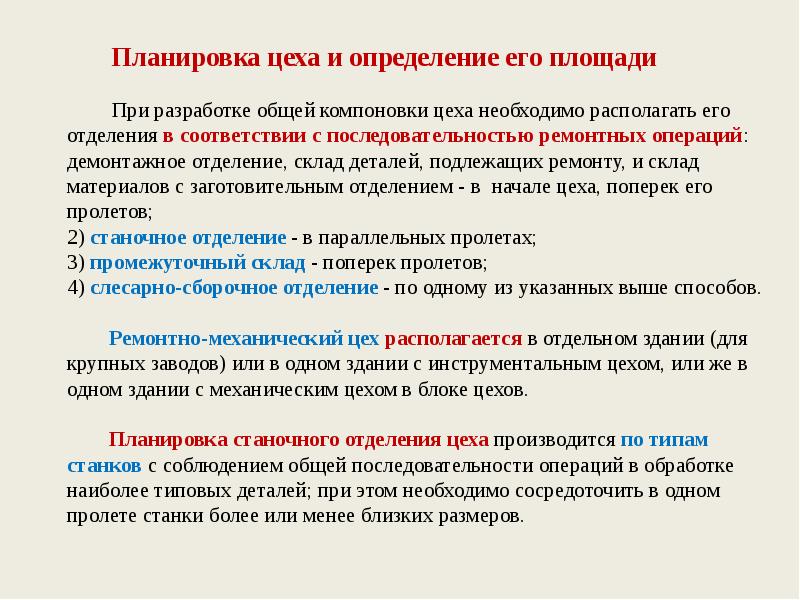 Планировка цеха и определение его площади

При разработке общей компоновки цеха необходимо располагать его отделения в соответствии с последовательностью ремонтных операций: демонтажное отделение, склад деталей, подлежащих ремонту, и склад материалов с заготовительным отделением - в начале цеха, поперек его пролетов;
2) станочное отделение - в параллельных пролетах;
3) промежуточный склад - поперек пролетов;
4) слесарно-сборочное отделение - по одному из указанных выше способов.

Ремонтно-механический цех располагается в отдельном здании (для крупных заводов) или в одном здании с инструментальным цехом, или же в одном здании с механическим цехом в блоке цехов.

Планировка станочного отделения цеха производится по типам станков с соблюдением общей последовательности операций в обработке наиболее типовых деталей; при этом необходимо сосредоточить в одном пролете станки более или менее близких размеров.